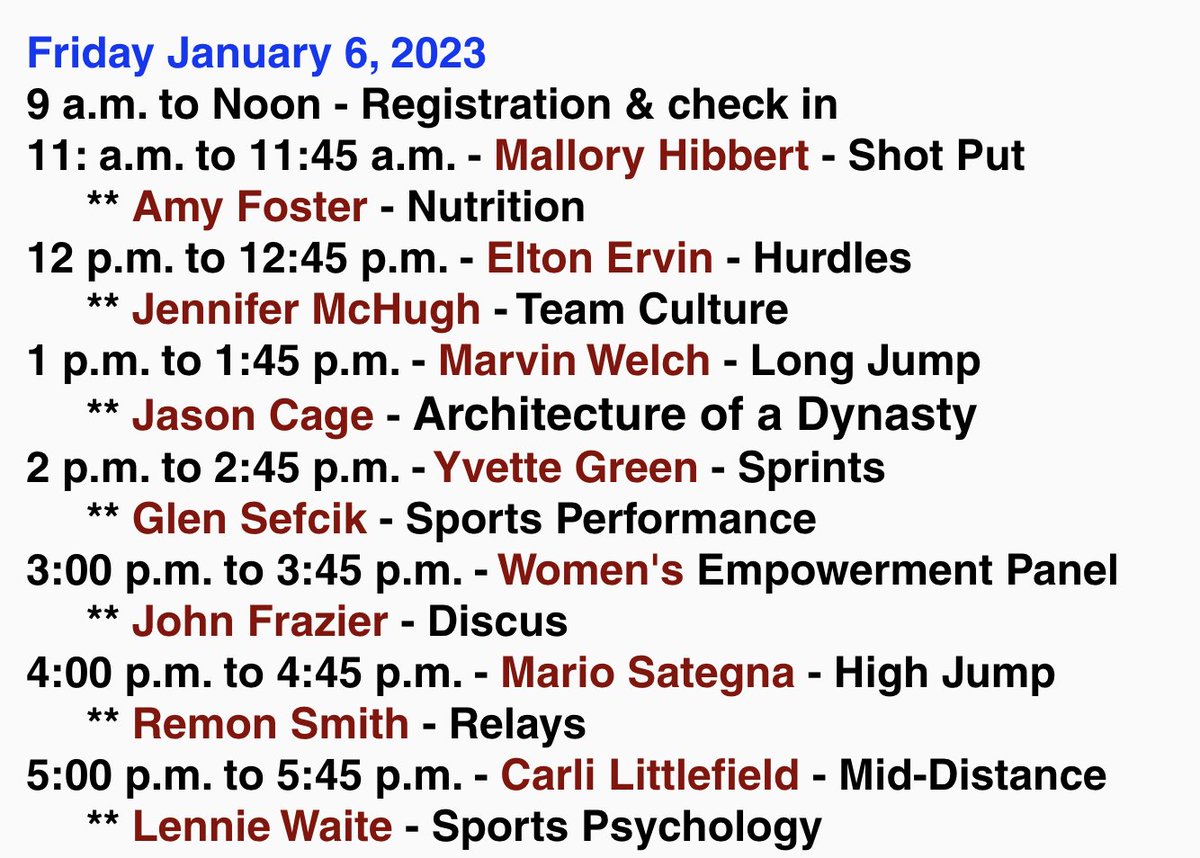 Friday January 6, 2023
9 a.m. to Noon - Registration & check in
11: a.m. to 11:45 a.m. - Mallory Hibbert - Shot Put
** Amy Foster - Nutrition
12 p.m. to 12:45 p.m. - Elton Ervin - Hurdles
** Jennifer McHugh - Team Culture
1 p.m. to 1:45 p.m. - Marvin Welch - Long Jump
** Jason Cage - Architecture of a Dynasty
2 p.m. to 2:45 p.m. - Yvette Green - Sprints
** Glen Sefcik - Sports Performance
3:00 p.m. to 3:45 p.m. - Women's Empowerment Panel
** John Frazier - Discus
4:00 p.m. to 4:45 p.m. - Mario Sategna - High Jump
** Remon Smith - Relays
5:00 p.m. to 5:45 p.m. - Carli Littlefield - Mid-Distance
** Lennie Waite - Sports Psychology